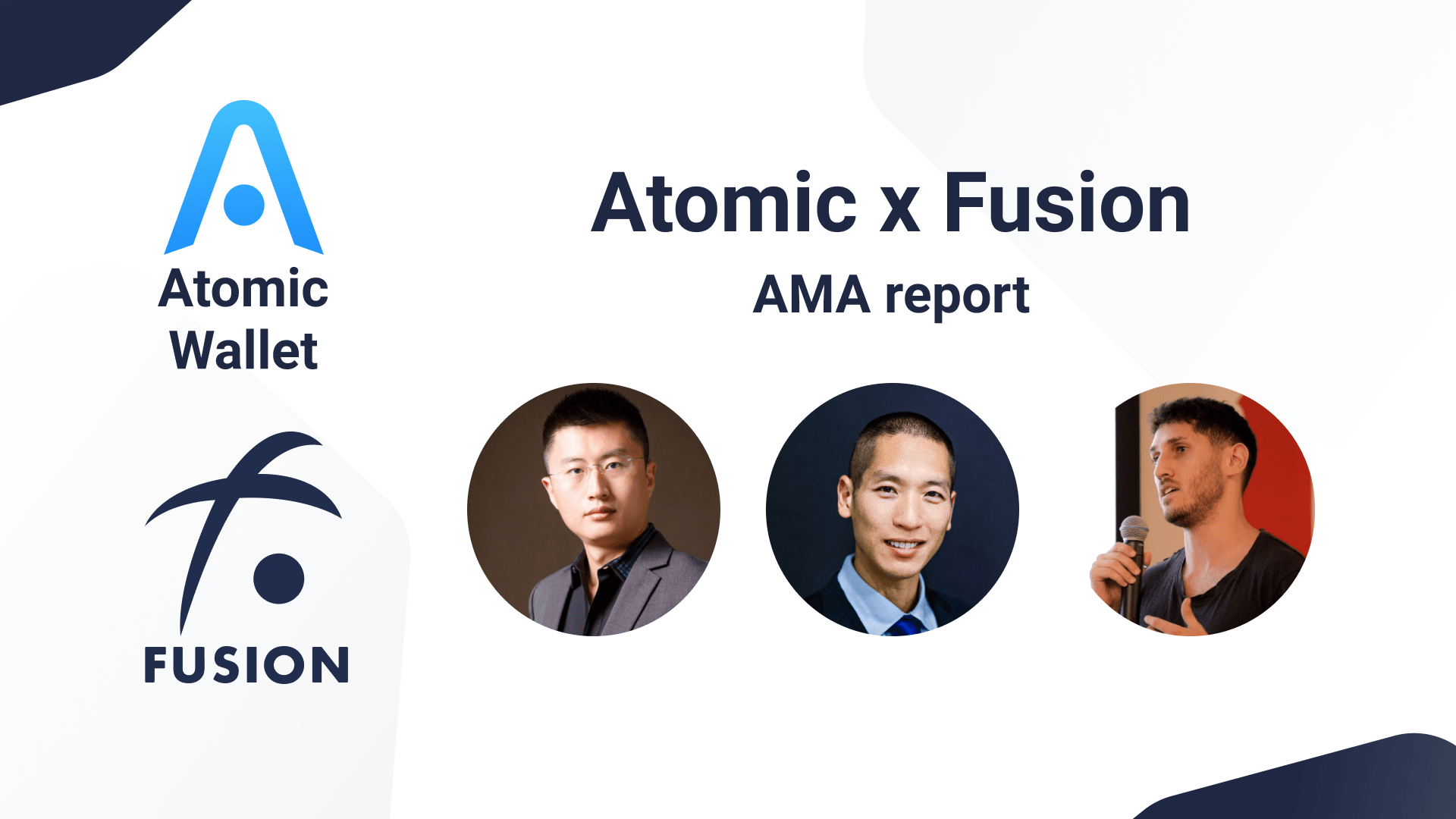 Atomic Wallet

FUSION

Atomic x Fusion

AMA report